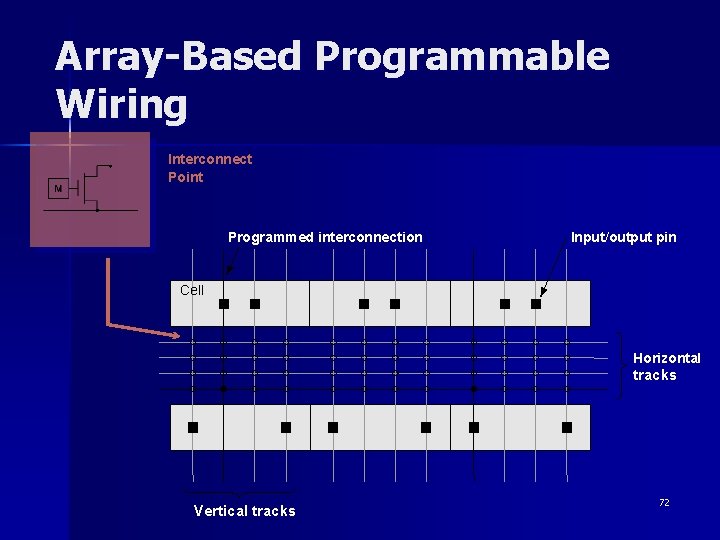 Array-Based Programmable Wiring

M

Interconnect Point

Programmed interconnection

Input/output pin

Cell

Horizontal tracks

Vertical tracks

72